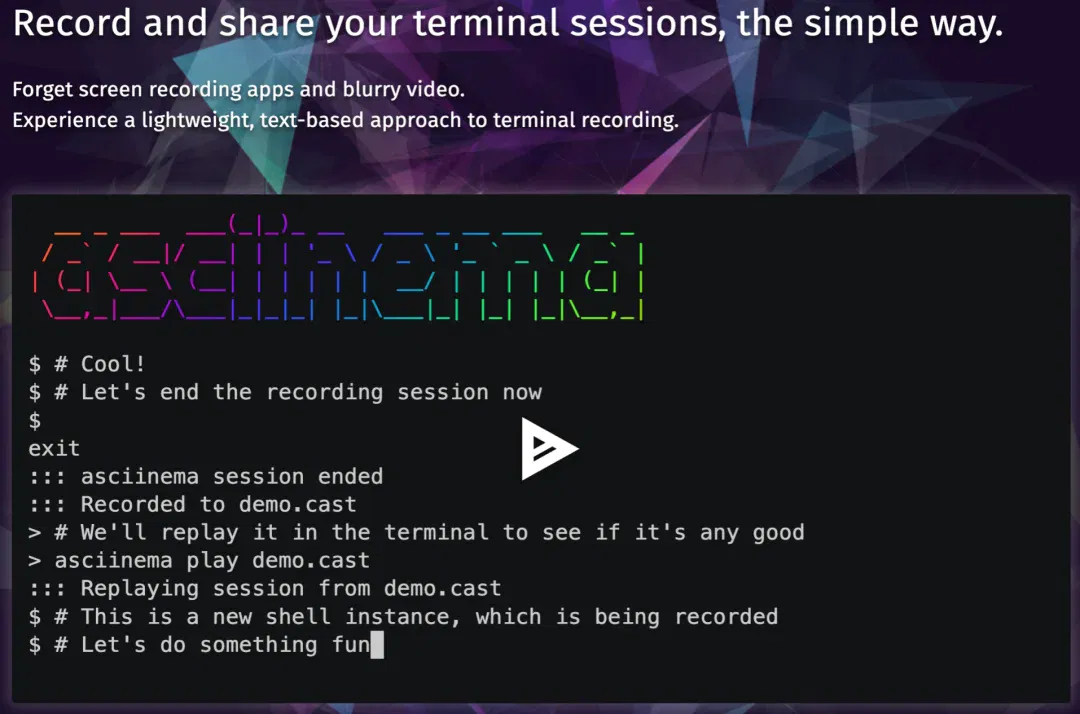 Record and share your terminal sessions, the simple way.

Forget screen recording apps and blurry video.
Experience a lightweight, text-based approach to terminal recording.

asciinema

$ # Cool!
$ # Let's end the recording session now
$
exit
::: asciinema session ended
::: Recorded to demo.cast
> # We'll replay it in the terminal to see if it's any good
> asciinema play demo.cast
::: Replaying session from demo.cast
$ # This is a new shell instance, which is being recorded
$ # Let's do something fun